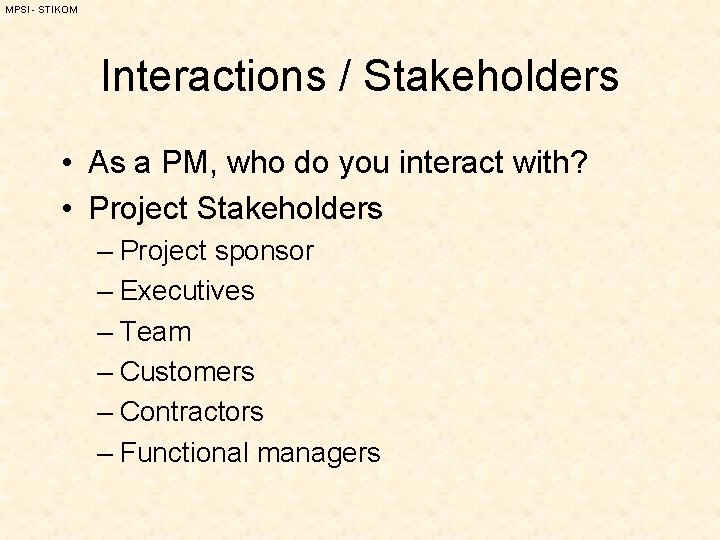 MPSI - STIKOM

Interactions / Stakeholders

• As a PM, who do you interact with?
• Project Stakeholders
– Project sponsor
– Executives
– Team
– Customers
– Contractors
– Functional managers